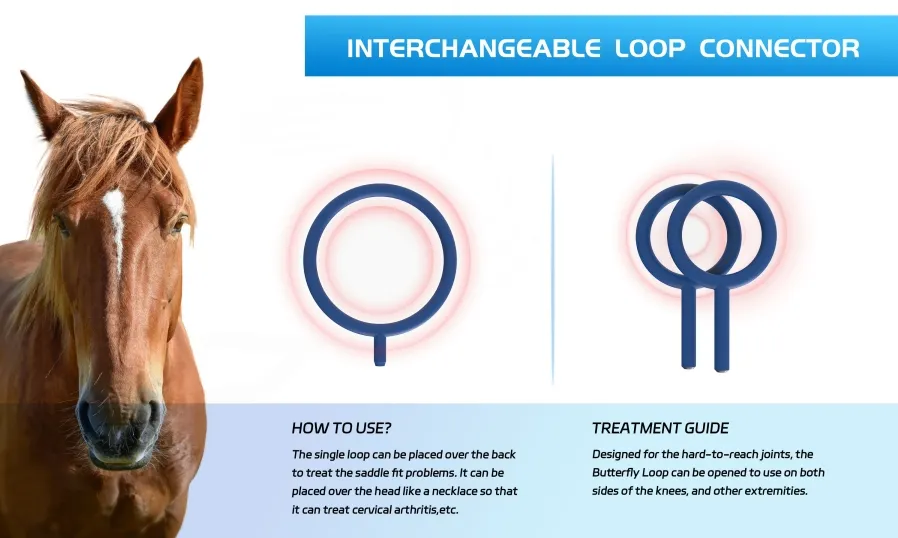 INTERCHANGEABLE LOOP CONNECTOR

HOW TO USE?

The single loop can be placed over the back to treat the saddle fit problems. It can be placed over the head like a necklace so that it can treat cervical arthritis,etc.

TREATMENT GUIDE

Designed for the hard-to-reach joints, the Butterfly Loop can be opened to use on both sides of the knees, and other extremities.